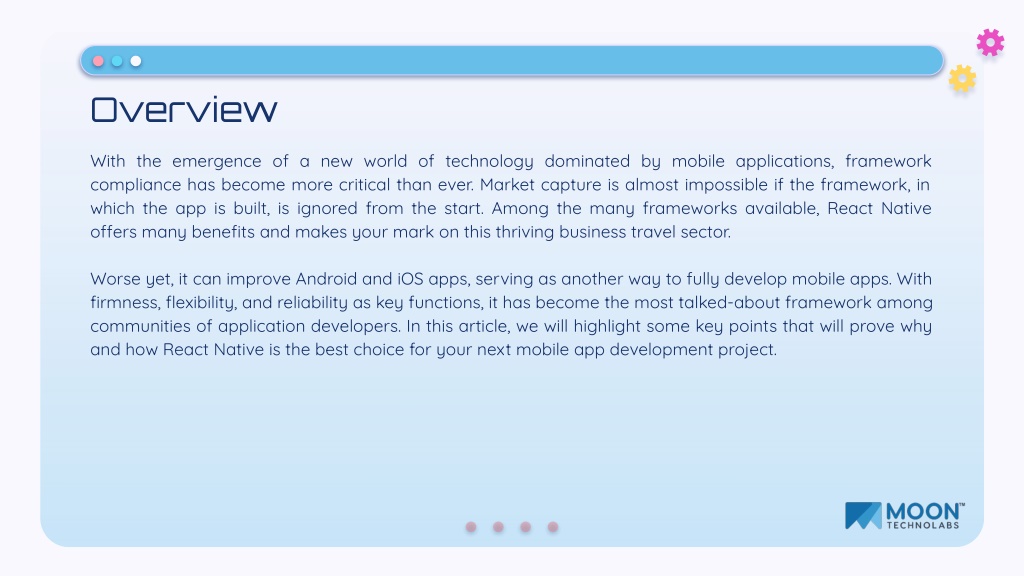 Overview

With the emergence of a new world of technology dominated by mobile applications, framework compliance has become more critical than ever. Market capture is almost impossible if the framework, in which the app is built, is ignored from the start. Among the many frameworks available, React Native offers many benefits and makes your mark on this thriving business travel sector.

Worse yet, it can improve Android and iOS apps, serving as another way to fully develop mobile apps. With firmness, flexibility, and reliability as key functions, it has become the most talked-about framework among communities of application developers. In this article, we will highlight some key points that will prove why and how React Native is the best choice for your next mobile app development project.

MOON™ TECHNOLABS